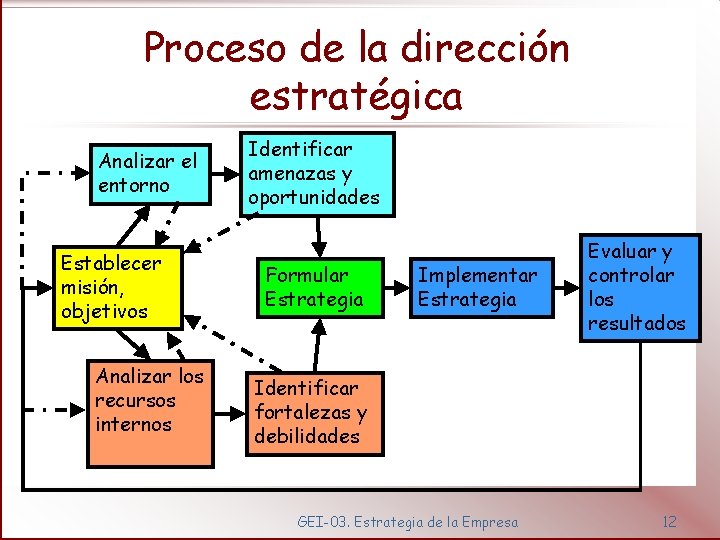 Proceso de la dirección estratégica

Analizar el entorno

Identificar amenazas y oportunidades

Establecer misión, objetivos

Formular Estrategia

Implementar Estrategia

Evaluar y controlar los resultados

Analizar los recursos internos

Identificar fortalezas y debilidades

GEI-03. Estrategia de la Empresa

12